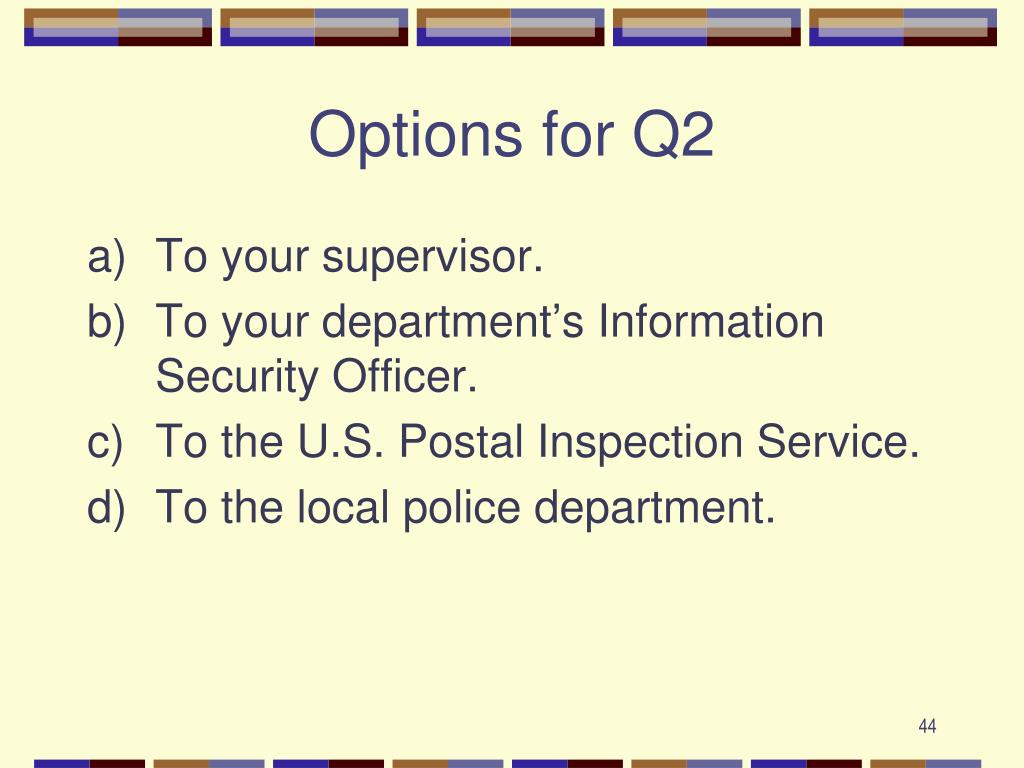 Options for Q2

a) To your supervisor.
b) To your department’s Information Security Officer.
c) To the U.S. Postal Inspection Service.
d) To the local police department.

44